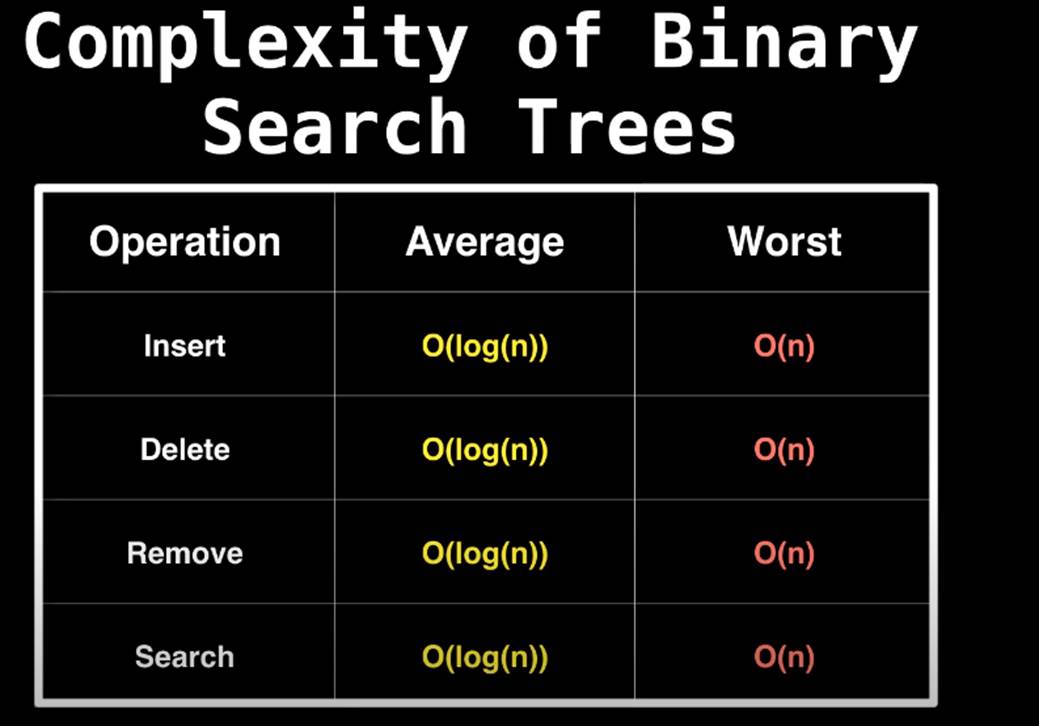 Complexity of Binary Search Trees

| Operation | Average | Worst |
|---|---|---|
| Insert | O(log(n)) | O(n) |
| Delete | O(log(n)) | O(n) |
| Remove | O(log(n)) | O(n) |
| Search | O(log(n)) | O(n) |